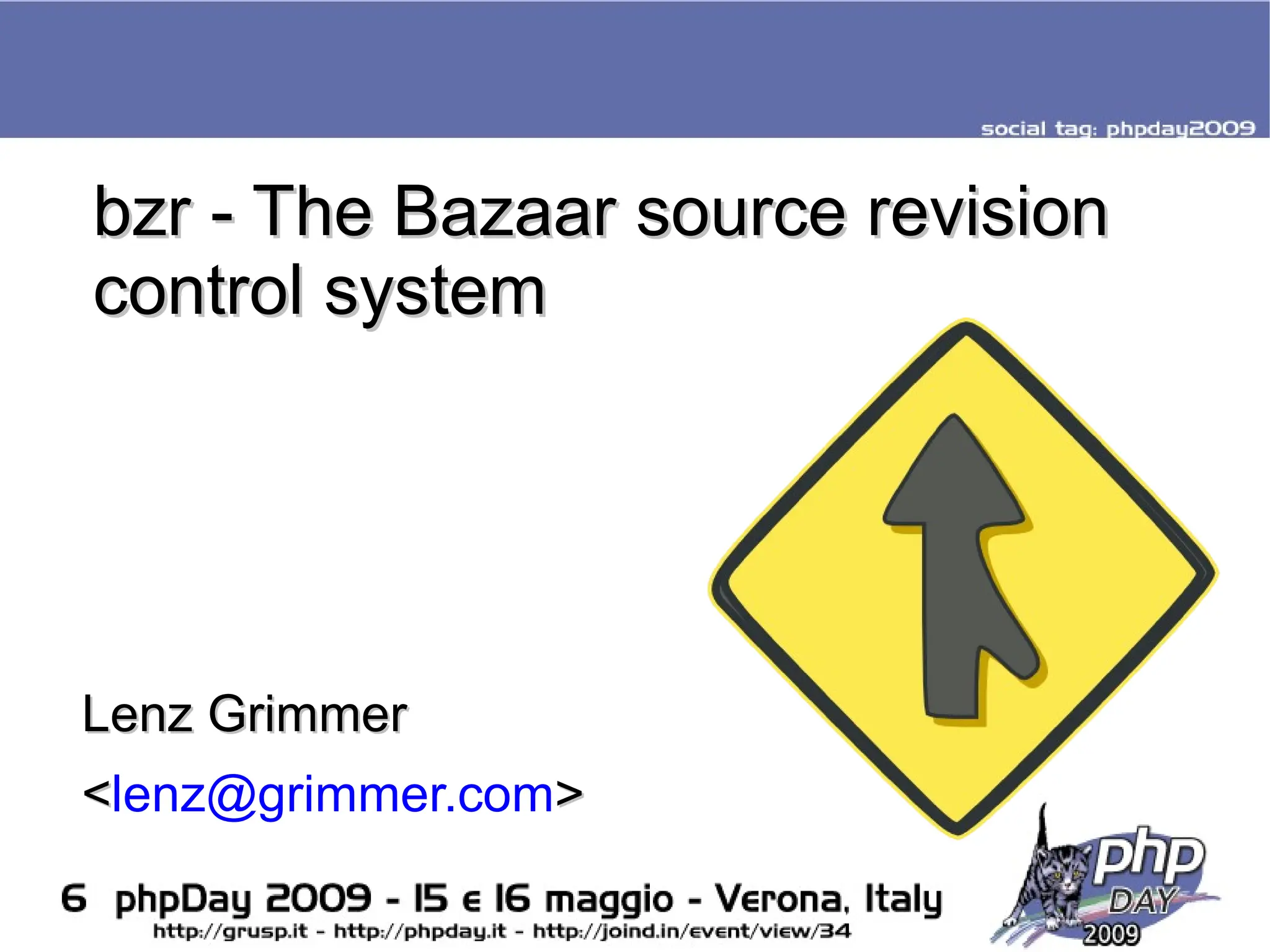 social tag: phpday2009

bzr - The Bazaar source revision control system

Lenz Grimmer

<lenz@grimmer.com>

6 phpDay 2009 - 15 e 16 maggio - Verona, Italy

http://grusp.it - http://phpday.it - http://joind.in/event/view/34

php DAY 2009